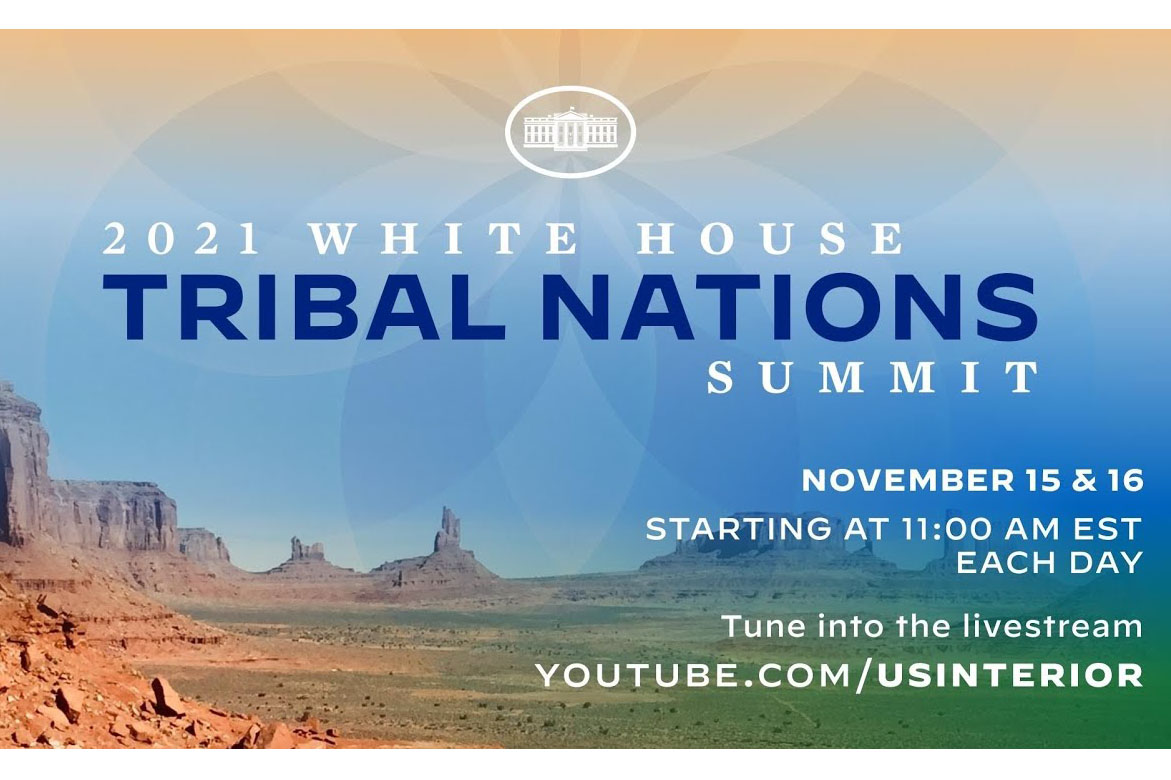 2021 WHITE HOUSE
TRIBAL NATIONS
SUMMIT

NOVEMBER 15 & 16

STARTING AT 11:00 AM EST EACH DAY

Tune into the livestream

YOUTUBE.COM/USINTERIOR